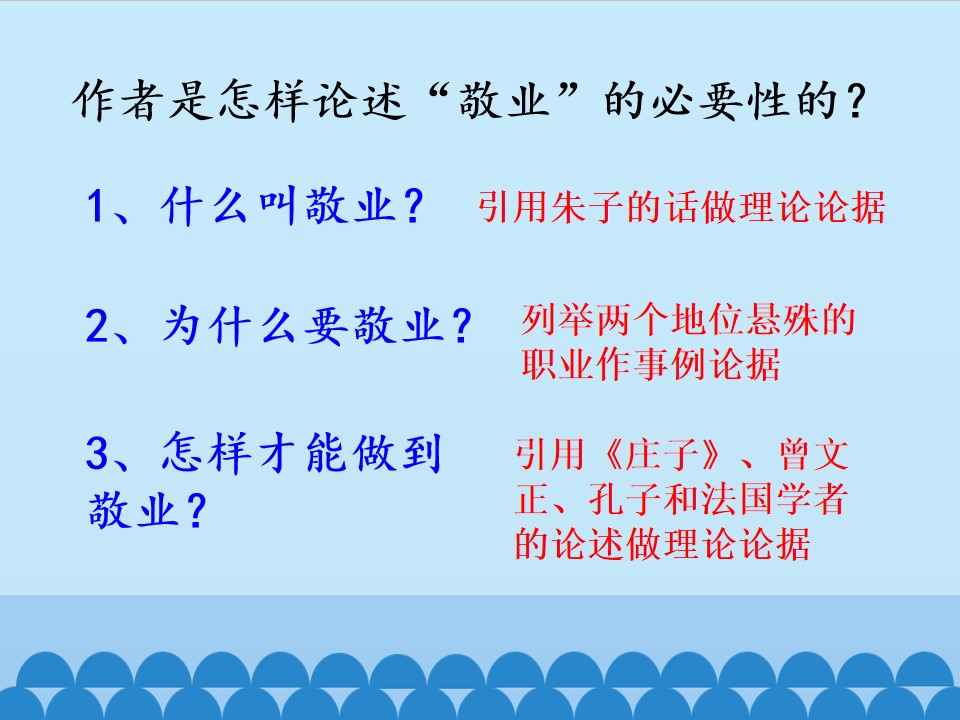 作者是怎样论述“敬业”的必要性的？

1、什么叫敬业？

引用朱子的话做理论论据

2、为什么要敬业？

列举两个地位悬殊的职业作事例论据

3、怎样才能做到敬业？

引用《庄子》、曾文正、孔子和法国学者的论述做理论论据